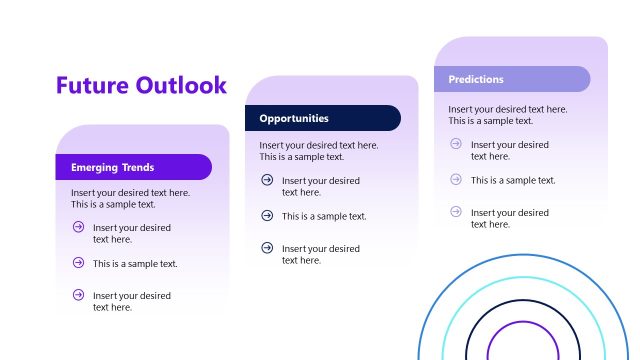 Future Outlook

Emerging Trends

Insert your desired text here. This is a sample text.

Insert your desired text here.

This is a sample text.

Insert your desired text here.

Opportunities

Insert your desired text here. This is a sample text.

Insert your desired text here.

This is a sample text.

Insert your desired text here.

Predictions

Insert your desired text here. This is a sample text.

Insert your desired text here.

This is a sample text.

Insert your desired text here.